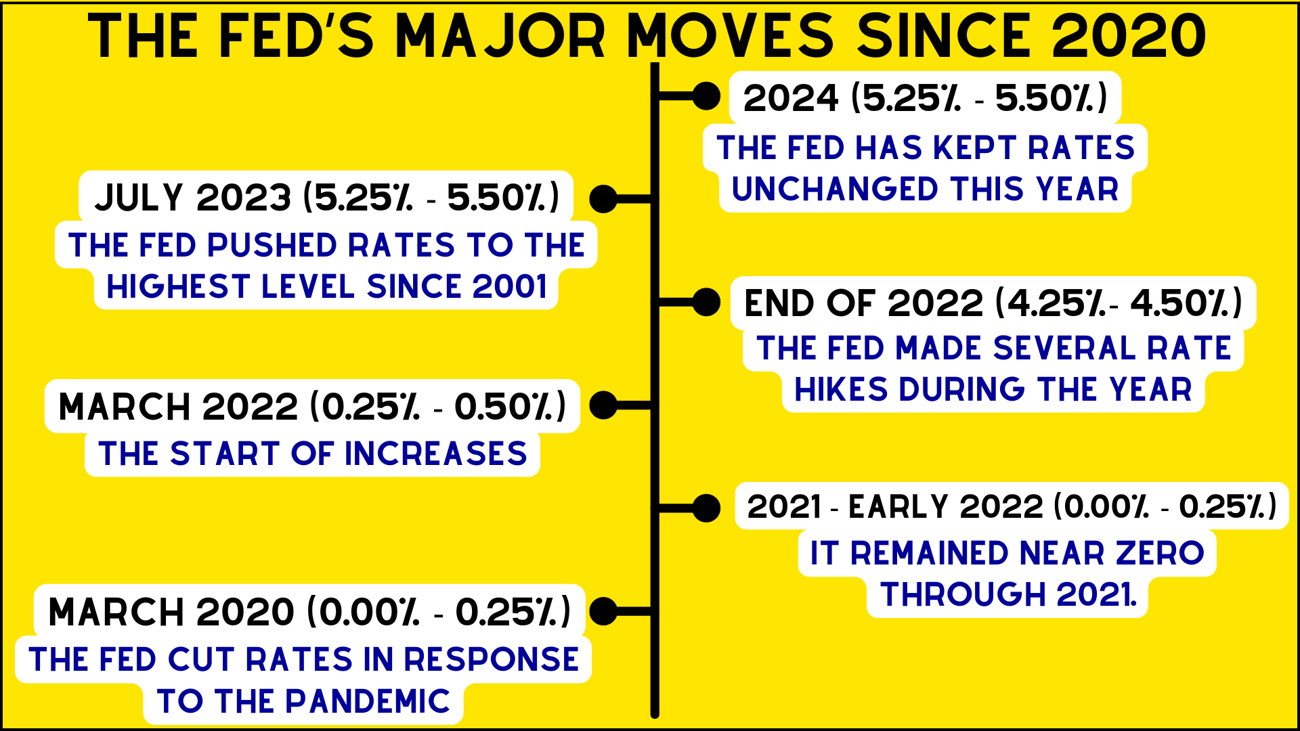 THE FED'S MAJOR MOVES SINCE 2020

2024 (5.25% - 5.50%)
THE FED HAS KEPT RATES UNCHANGED THIS YEAR

JULY 2023 (5.25% - 5.50%)
THE FED PUSHED RATES TO THE HIGHEST LEVEL SINCE 2001

END OF 2022 (4.25%- 4.50%)
THE FED MADE SEVERAL RATE HIKES DURING THE YEAR

MARCH 2022 (0.25% - 0.50%)
THE START OF INCREASES

2021 - EARLY 2022 (0.00% - 0.25%)
IT REMAINED NEAR ZERO THROUGH 2021.

MARCH 2020 (0.00% - 0.25%)
THE FED CUT RATES IN RESPONSE TO THE PANDEMIC